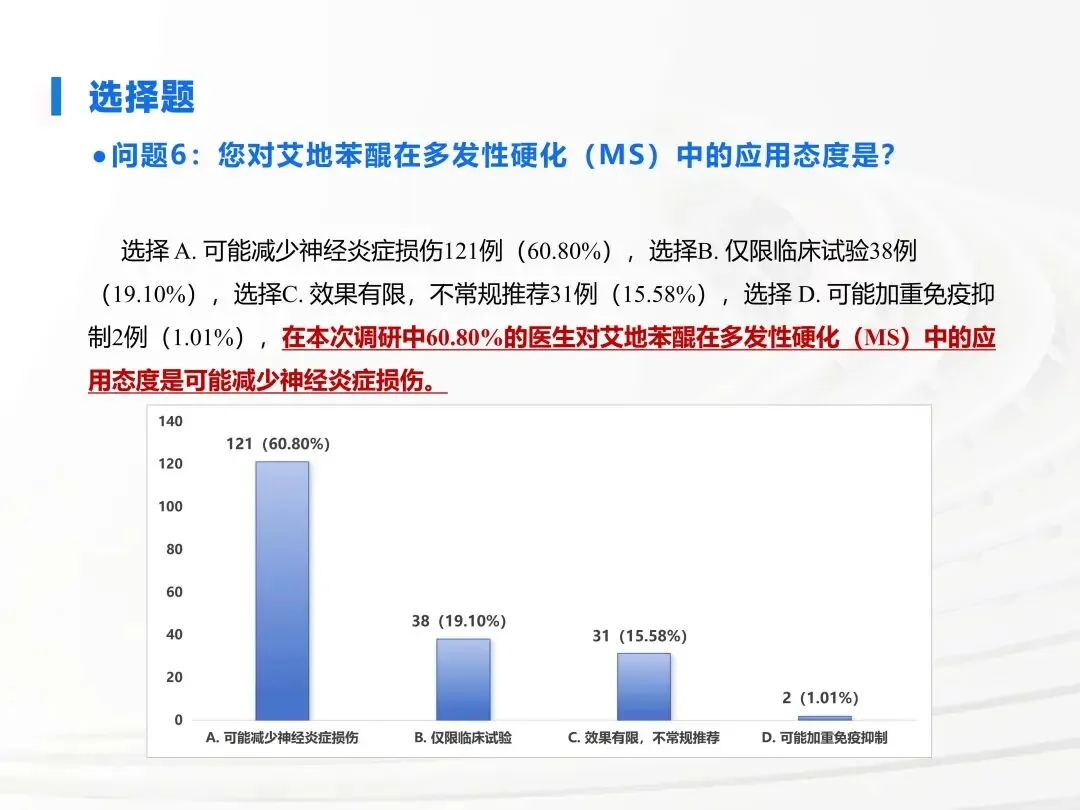 选择题

●问题6：您对艾地苯醌在多发性硬化（MS）中的应用态度是？

选择 A. 可能减少神经炎症损伤121例（60.80%），选择B. 仅限临床试验38例（19.10%），选择C. 效果有限，不常规推荐31例（15.58%），选择 D. 可能加重免疫抑制2例（1.01%），在本次调研中60.80%的医生对艾地苯醌在多发性硬化（MS）中的应用态度是可能减少神经炎症损伤。

140
120
100
80
60
40
20
0

121（60.80%）
38（19.10%）
31（15.58%）
2（1.01%）

A. 可能减少神经炎症损伤
B. 仅限临床试验
C. 效果有限，不常规推荐
D. 可能加重免疫抑制